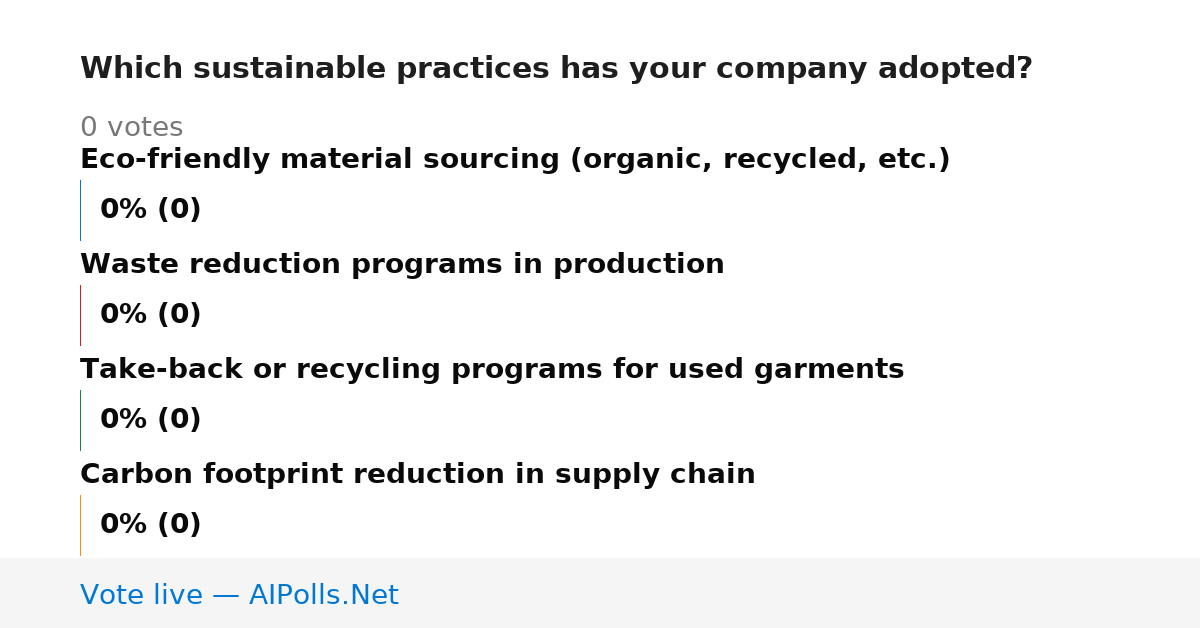 Which sustainable practices has your company adopted?

0 votes

Eco-friendly material sourcing (organic, recycled, etc.)

0% (0)

Waste reduction programs in production

0% (0)

Take-back or recycling programs for used garments

0% (0)

Carbon footprint reduction in supply chain

0% (0)

Vote live — AIPolls.Net